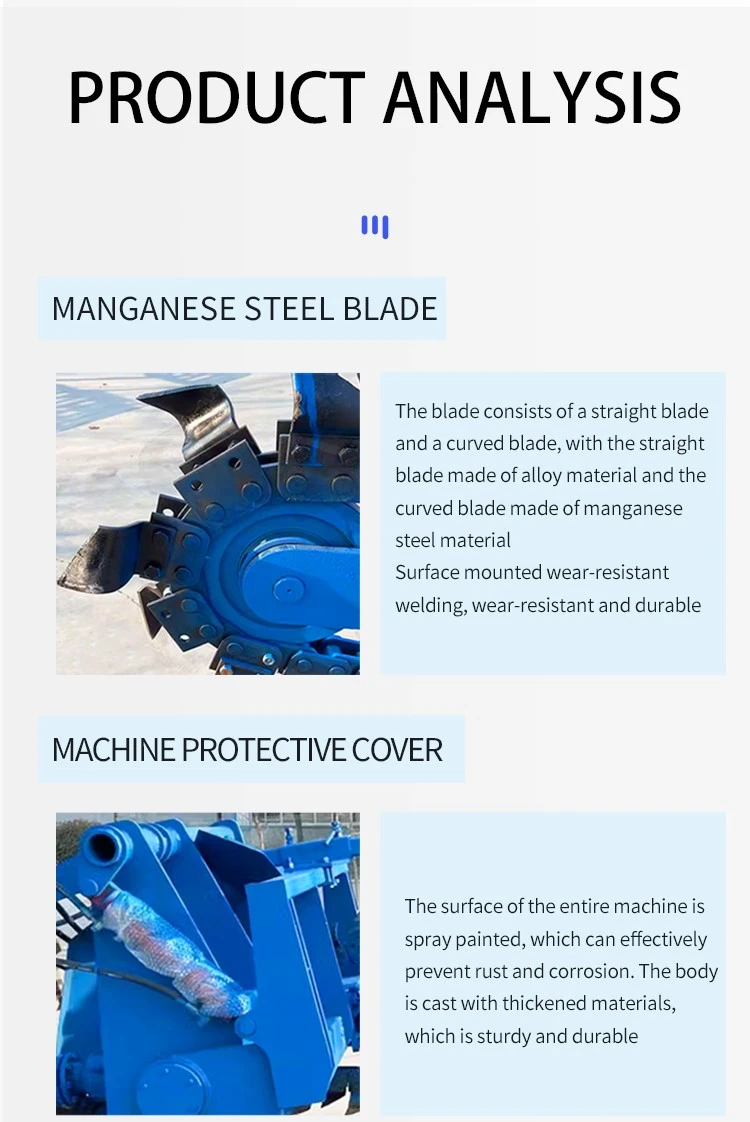 PRODUCT ANALYSIS

MANGANESE STEEL BLADE

The blade consists of a straight blade and a curved blade, with the straight blade made of alloy material and the curved blade made of manganese steel material
Surface mounted wear-resistant welding, wear-resistant and durable

MACHINE PROTECTIVE COVER

The surface of the entire machine is spray painted, which can effectively prevent rust and corrosion. The body is cast with thickened materials, which is sturdy and durable